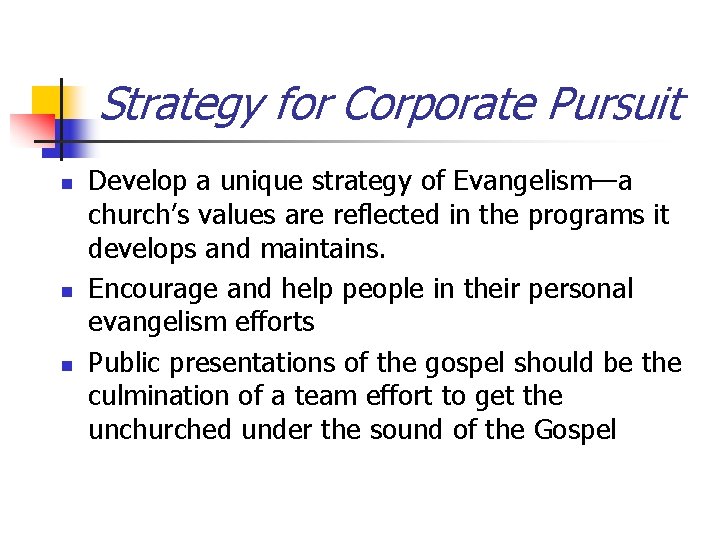 Strategy for Corporate Pursuit

- Develop a unique strategy of Evangelism—a church's values are reflected in the programs it develops and maintains.
- Encourage and help people in their personal evangelism efforts
- Public presentations of the gospel should be the culmination of a team effort to get the unchurched under the sound of the Gospel